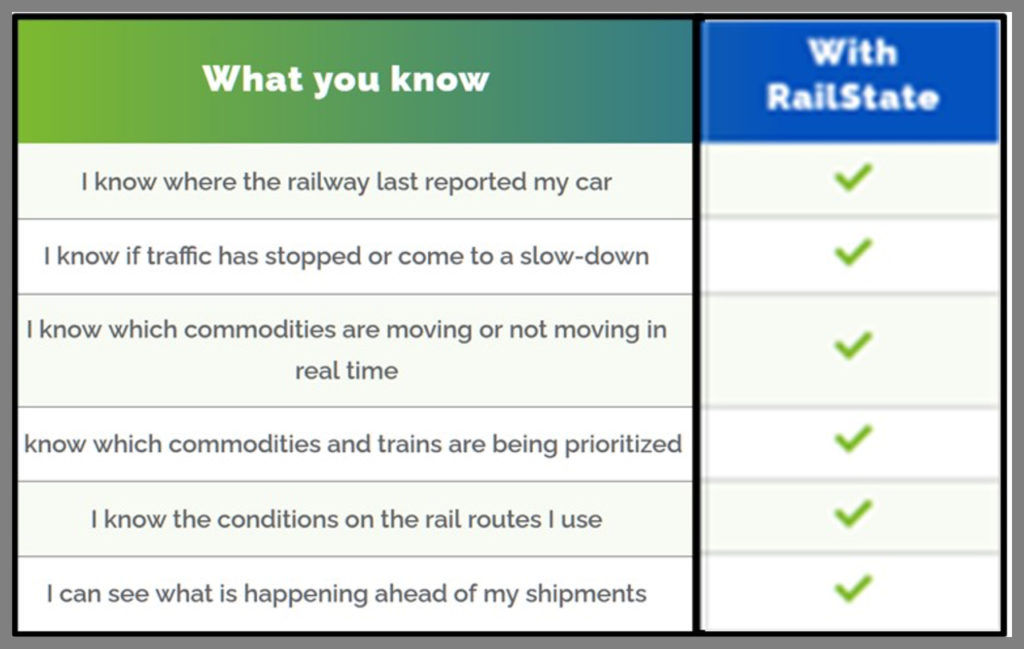 | What you know | With RailState |
|---|---|
| I know where the railway last reported my car | ✓ |
| I know if traffic has stopped or come to a slow-down | ✓ |
| I know which commodities are moving or not moving in real time | ✓ |
| know which commodities and trains are being prioritized | ✓ |
| I know the conditions on the rail routes I use | ✓ |
| I can see what is happening ahead of my shipments | ✓ |